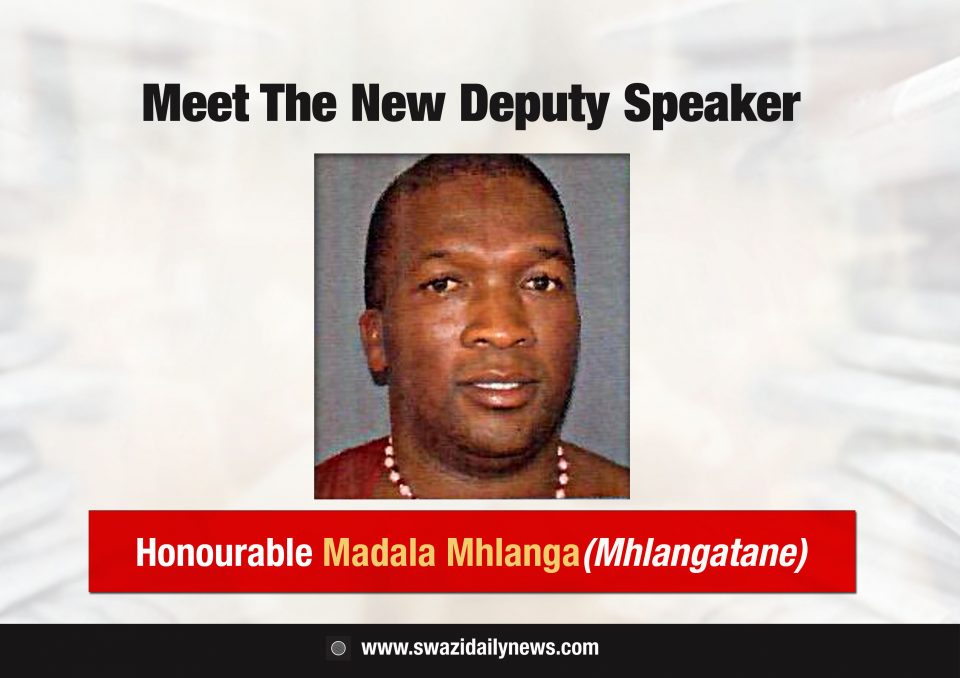 Meet The New Deputy Speaker

Honourable Madala Mhlanga(Mhlangatane)

www.swazidailynews.com